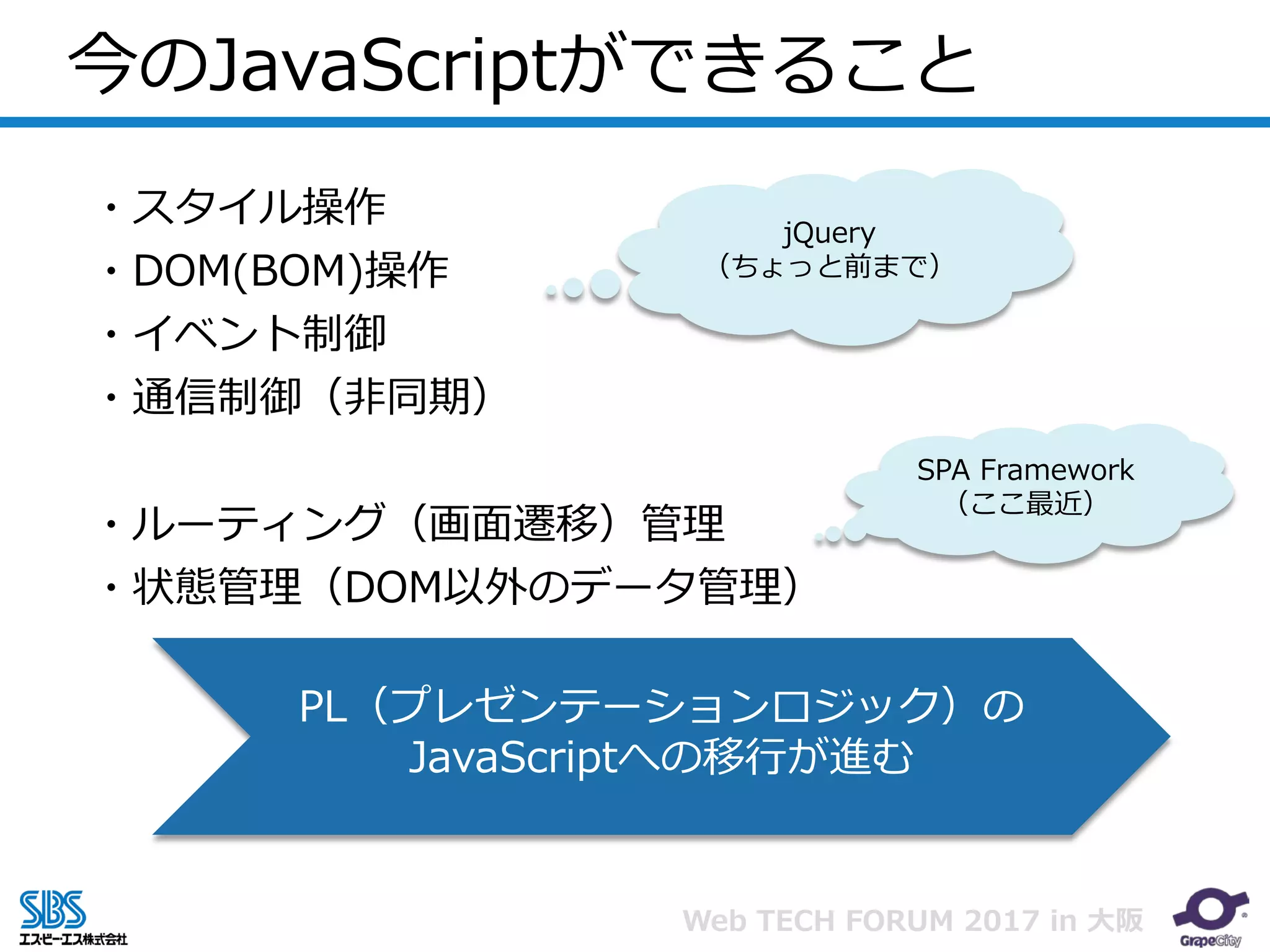 今のJavaScriptができること

・スタイル操作
・DOM(BOM)操作
・イベント制御
・通信制御（非同期）

jQuery
（ちょっと前まで）

・ルーティング（画面遷移）管理
・状態管理（DOM以外のデータ管理）

SPA Framework
（ここ最近）

PL（プレゼンテーションロジック）の
JavaScriptへの移行が進む

SBS
エスビーエス株式会社

Web TECH FORUM 2017 in 大阪

GrapeCity